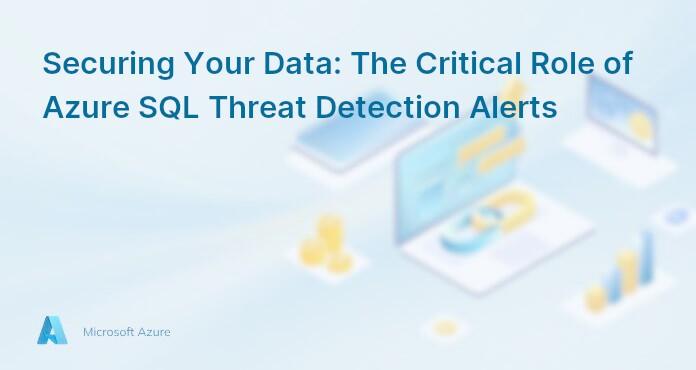 Securing Your Data: The Critical Role of Azure SQL Threat Detection Alerts

Microsoft Azure